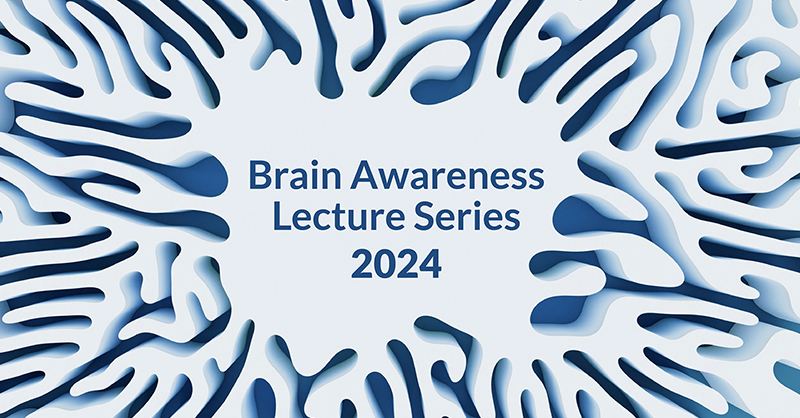 Brain Awareness
Lecture Series
2024